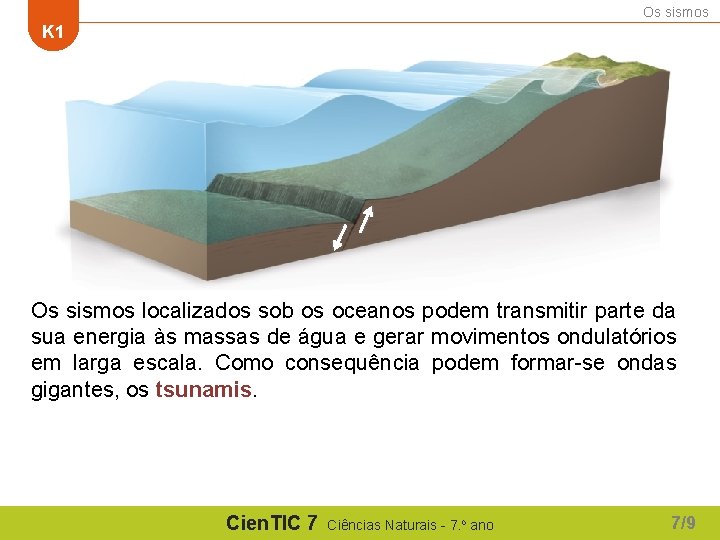 K1

Os sismos

Os sismos localizados sob os oceanos podem transmitir parte da sua energia às massas de água e gerar movimentos ondulatórios em larga escala. Como consequência podem formar-se ondas gigantes, os tsunamis.

CienTIC 7 Ciências Naturais - 7.º ano

7/9